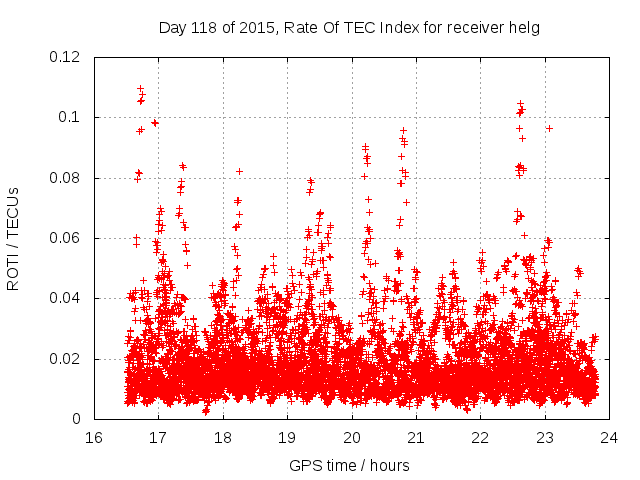 Day 118 of 2015, Rate Of TEC Index for receiver helg

ROTI / TECUs

0.12
0.1
0.08
0.06
0.04
0.02
0

16 17 18 19 20 21 22 23 24

GPS time / hours